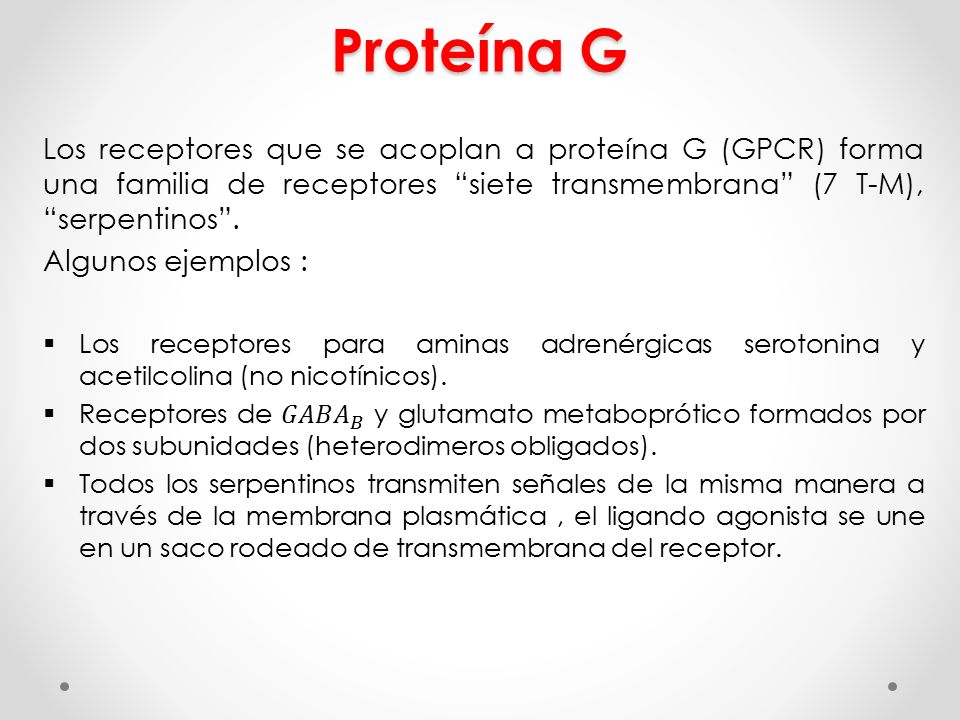 Proteína G

Los receptores que se acoplan a proteína G (GPCR) forma una familia de receptores “siete transmembrana” (7 T-M), “serpentinos”.

Algunos ejemplos :

▪ Los receptores para aminas adrenérgicas serotonina y acetilcolina (no nicotínicos).
▪ Receptores de $GABA_B$ y glutamato metaboprótico formados por dos subunidades (heterodimeros obligados).
▪ Todos los serpentinos transmiten señales de la misma manera a través de la membrana plasmática , el ligando agonista se une en un saco rodeado de transmembrana del receptor.